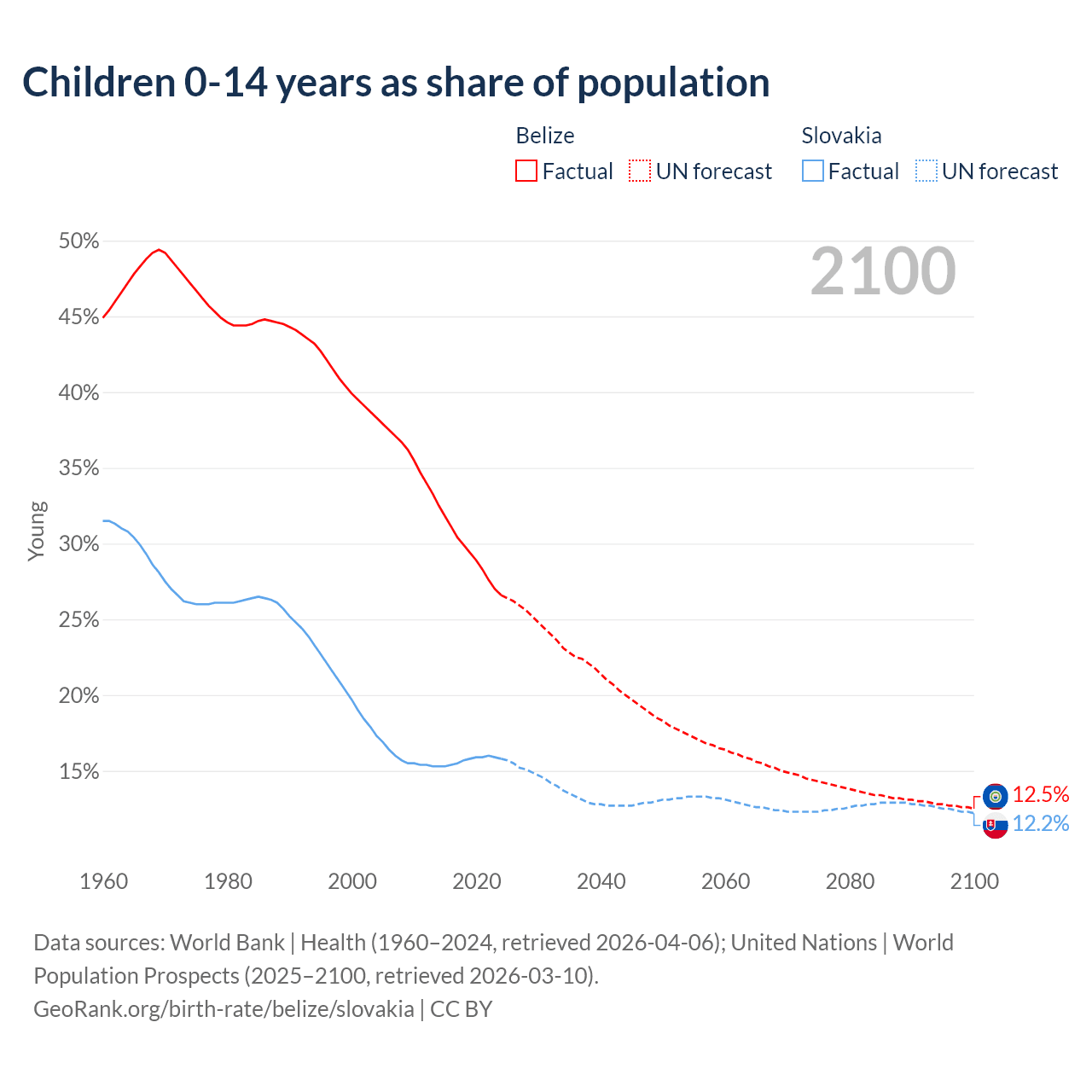 Children 0-14 years as share of population

Belize
Factual UN forecast

Slovakia
Factual UN forecast

2100

50%
45%
40%
35%
30%
25%
20%
15%

Young

12.5%
12.2%

1960 1980 2000 2020 2040 2060 2080 2100

Data sources: World Bank | Health (1960–2024, retrieved 2026-04-06); United Nations | World Population Prospects (2025–2100, retrieved 2026-03-10).
GeoRank.org/birth-rate/belize/slovakia | CC BY